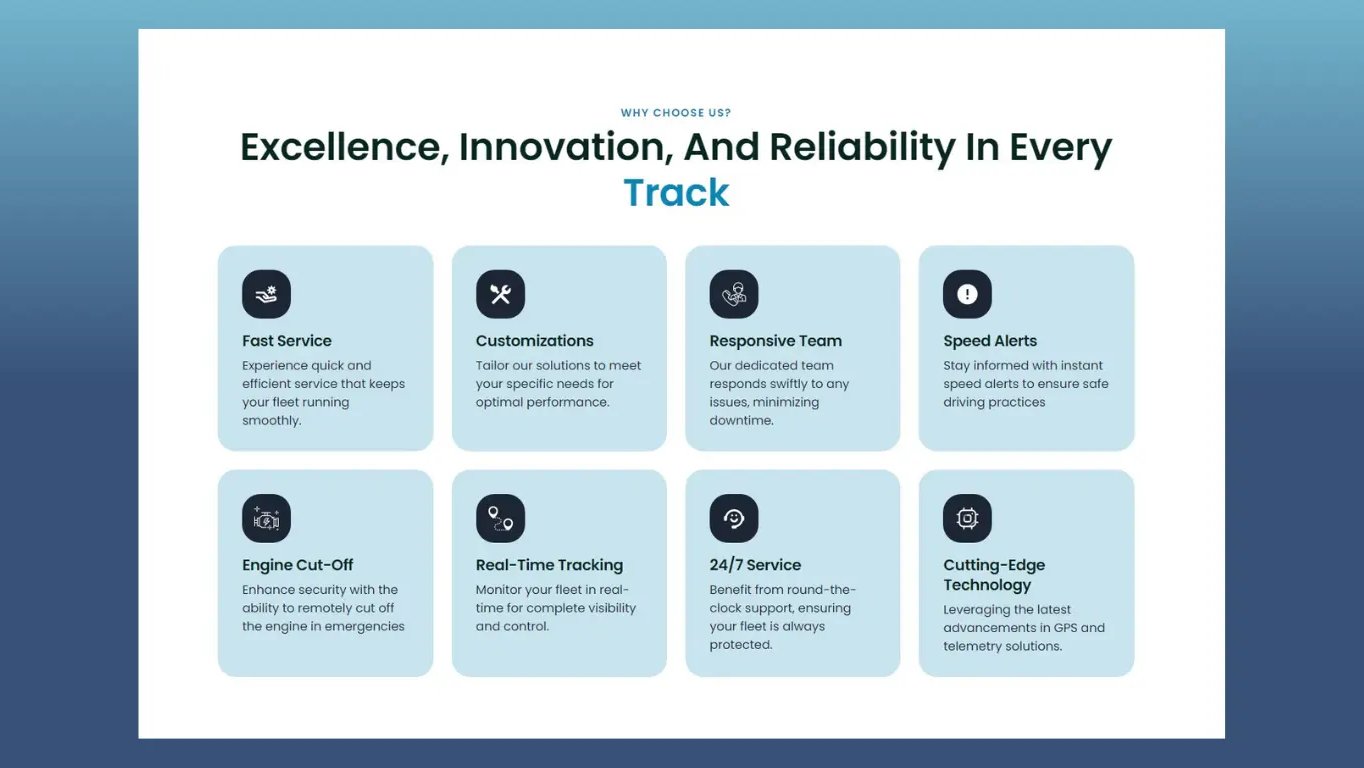 WHY CHOOSE US?

Excellence, Innovation, And Reliability In Every Track

Fast Service
Experience quick and efficient service that keeps your fleet running smoothly.

Customizations
Tailor our solutions to meet your specific needs for optimal performance.

Responsive Team
Our dedicated team responds swiftly to any issues, minimizing downtime.

Speed Alerts
Stay informed with instant speed alerts to ensure safe driving practices

Engine Cut-Off
Enhance security with the ability to remotely cut off the engine in emergencies

Real-Time Tracking
Monitor your fleet in real-time for complete visibility and control.

24/7 Service
Benefit from round-the-clock support, ensuring your fleet is always protected.

Cutting-Edge Technology
Leveraging the latest advancements in GPS and telemetry solutions.